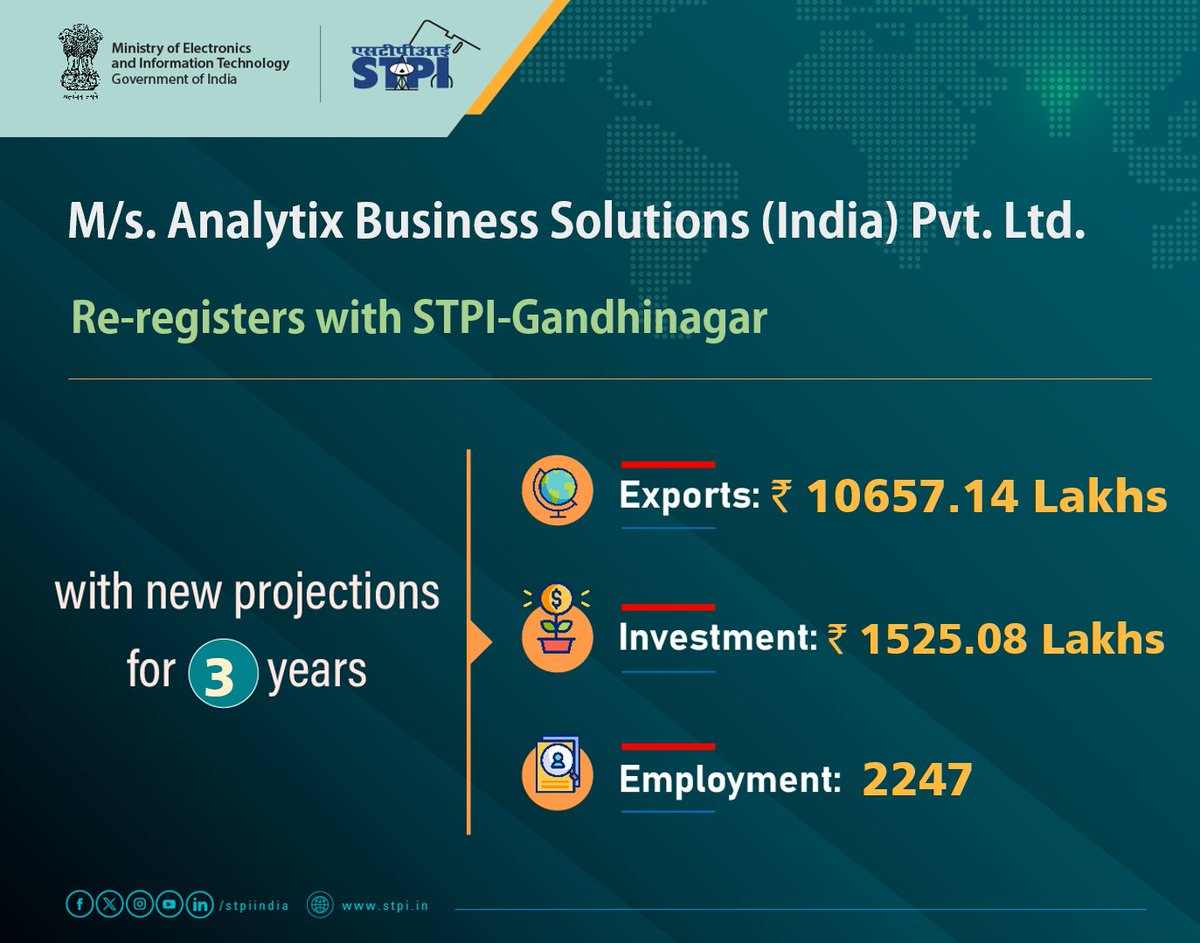 सत्यमेव जयते

Ministry of Electronics and Information Technology
Government of India

एसटीपीआई
STPI

M/s. Analytix Business Solutions (India) Pvt. Ltd.

Re-registers with STPI-Gandhinagar

with new projections for 3 years

Exports: ₹ 10657.14 Lakhs

Investment: ₹ 1525.08 Lakhs

Employment: 2247

/stpiindia www.stpi.in